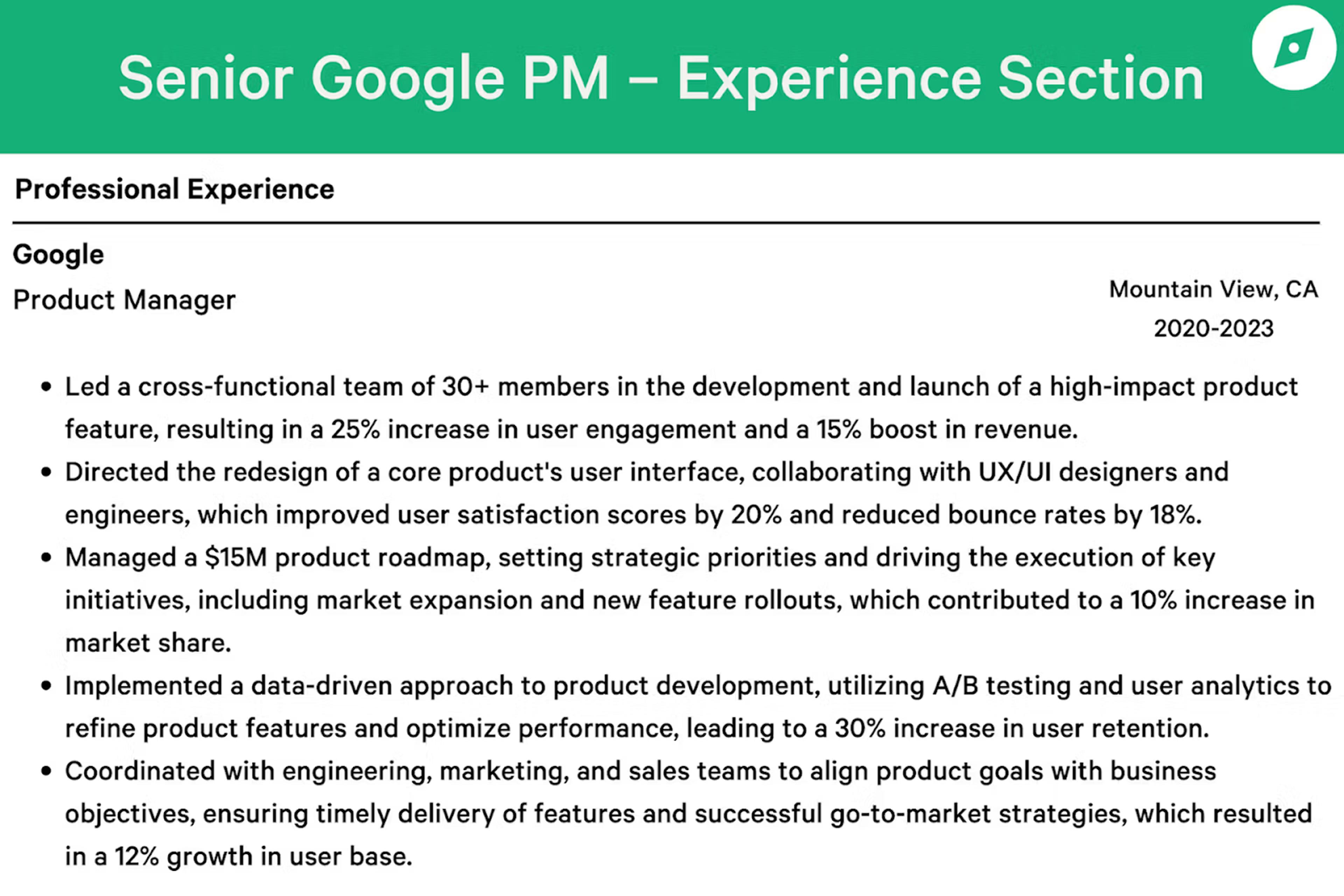 Senior Google PM – Experience Section

Professional Experience

Google

Product Manager

Mountain View, CA
2020-2023

• Led a cross-functional team of 30+ members in the development and launch of a high-impact product feature, resulting in a 25% increase in user engagement and a 15% boost in revenue.
• Directed the redesign of a core product's user interface, collaborating with UX/UI designers and engineers, which improved user satisfaction scores by 20% and reduced bounce rates by 18%.
• Managed a \$15M product roadmap, setting strategic priorities and driving the execution of key initiatives, including market expansion and new feature rollouts, which contributed to a 10% increase in market share.
• Implemented a data-driven approach to product development, utilizing A/B testing and user analytics to refine product features and optimize performance, leading to a 30% increase in user retention.
• Coordinated with engineering, marketing, and sales teams to align product goals with business objectives, ensuring timely delivery of features and successful go-to-market strategies, which resulted in a 12% growth in user base.